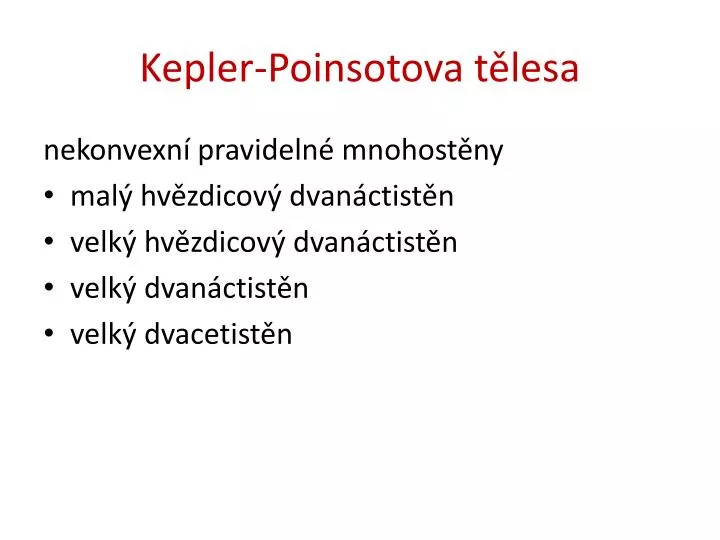 Kepler-Poinsotova tělesa

nekonvexní pravidelné mnohostěny
• malý hvězdicový dvanáctistěn
• velký hvězdicový dvanáctistěn
• velký dvanáctistěn
• velký dvacetistěn